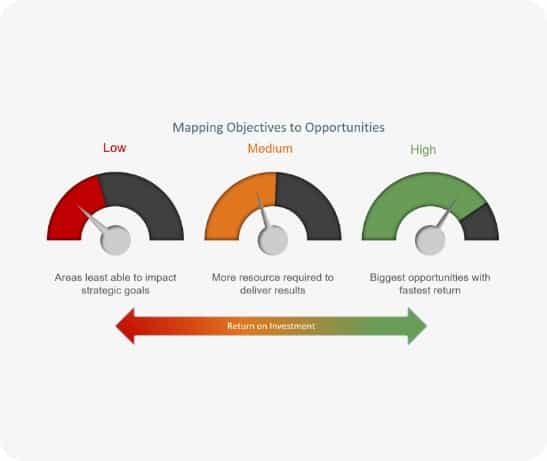 Mapping Objectives to Opportunities

Low

Medium

High

Areas least able to impact strategic goals

More resource required to deliver results

Biggest opportunities with fastest return

Return on Investment